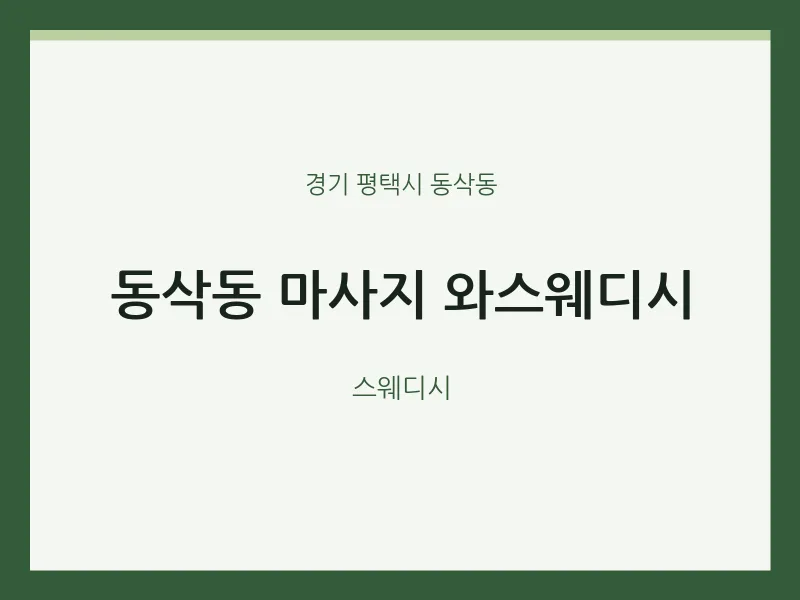 경기 평택시 동삭동

동삭동 마사지 와스웨디시

스웨디시